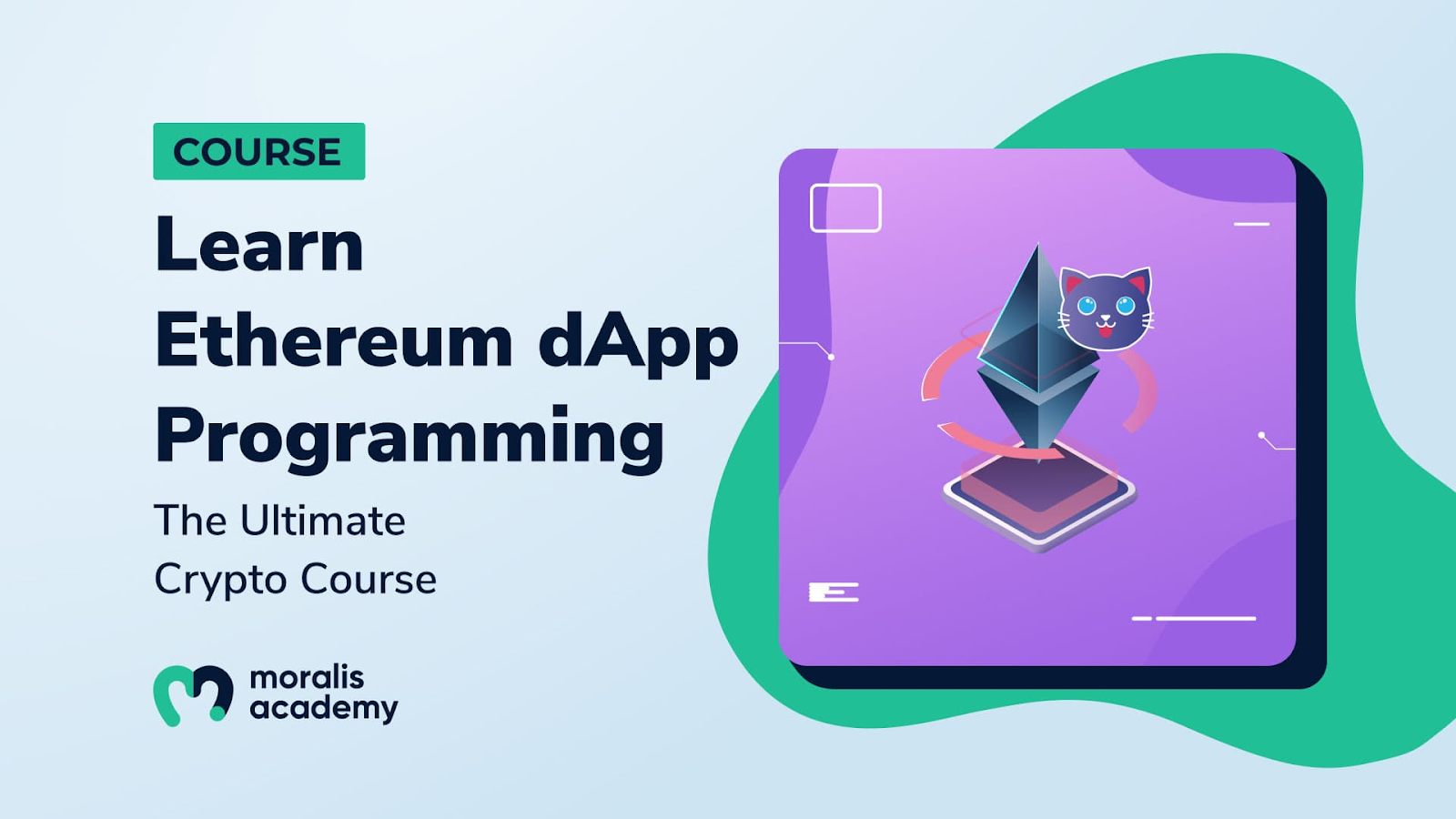 COURSE

Learn Ethereum dApp Programming

The Ultimate Crypto Course

moralis academy